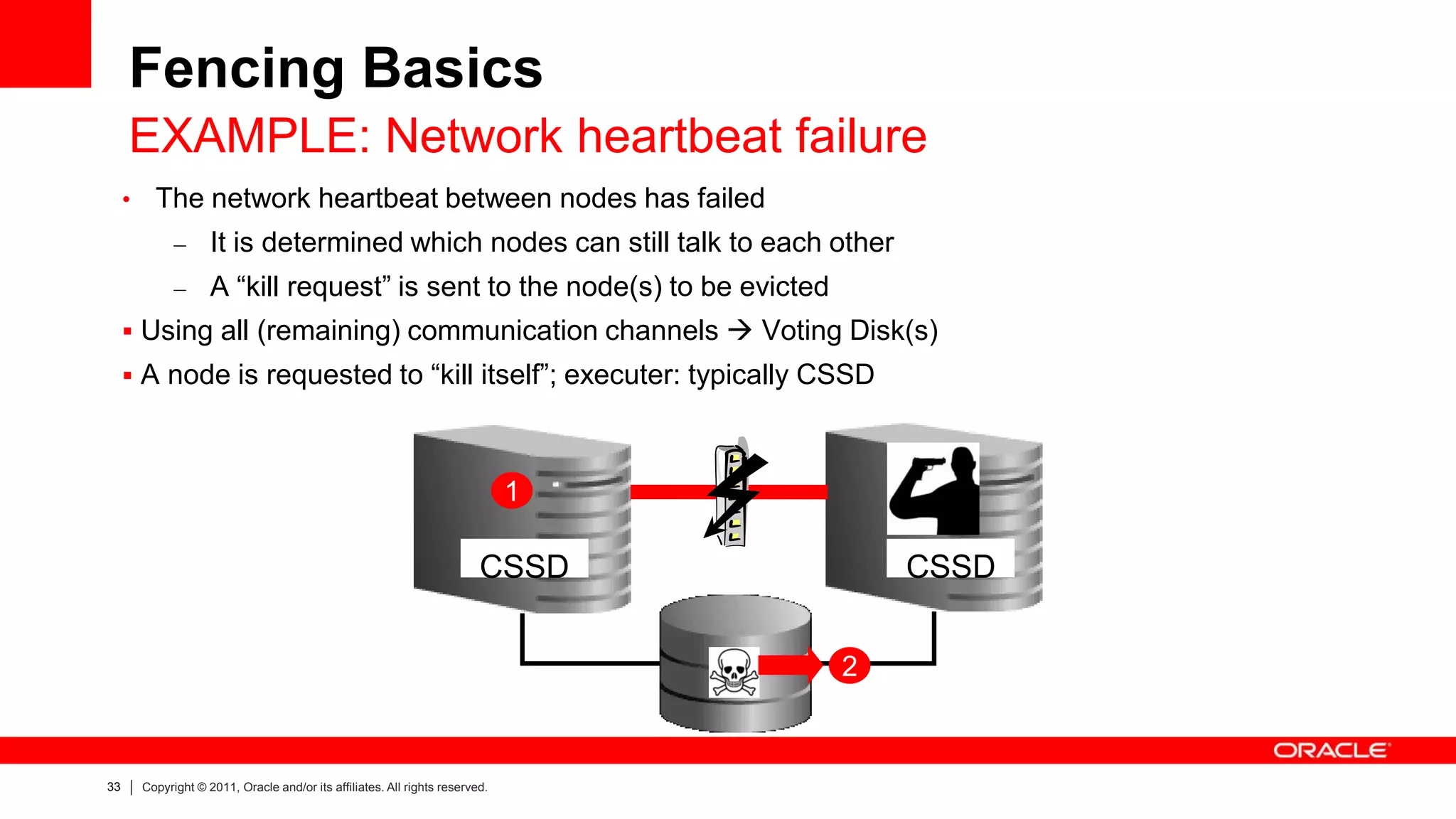 Fencing Basics
EXAMPLE: Network heartbeat failure

• The network heartbeat between nodes has failed
  – It is determined which nodes can still talk to each other
  – A “kill request” is sent to the node(s) to be evicted
▪ Using all (remaining) communication channels → Voting Disk(s)
▪ A node is requested to “kill itself”; executer: typically CSSD

1
CSSD
CSSD
2

ORACLE

33 | Copyright © 2011, Oracle and/or its affiliates. All rights reserved.